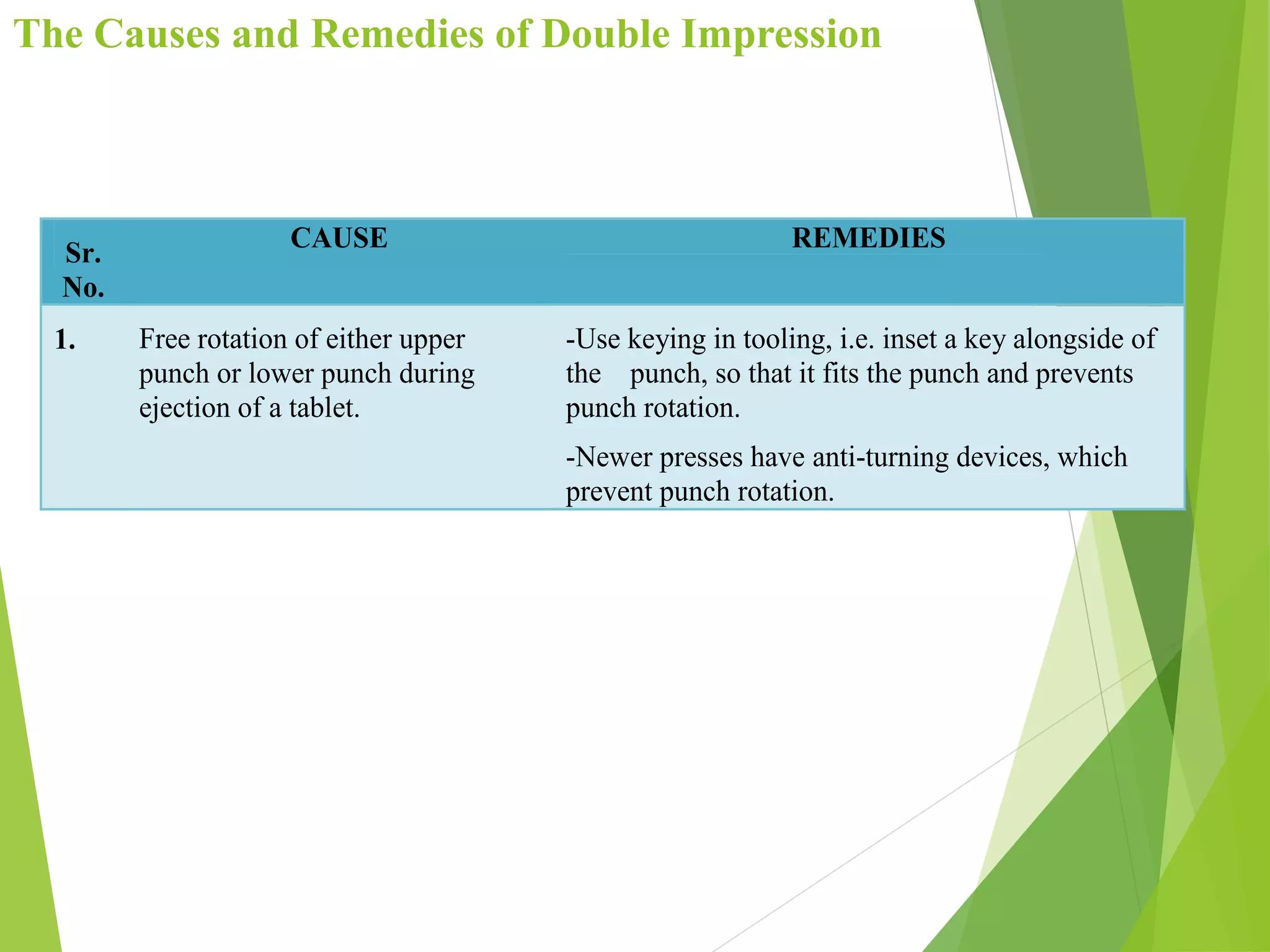 The Causes and Remedies of Double Impression

| Sr. No. | CAUSE | REMEDIES |
|---|---|---|
| 1. | Free rotation of either upper punch or lower punch during ejection of a tablet. | -Use keying in tooling, i.e. inset a key alongside of the punch, so that it fits the punch and prevents punch rotation. -Newer presses have anti-turning devices, which prevent punch rotation. |